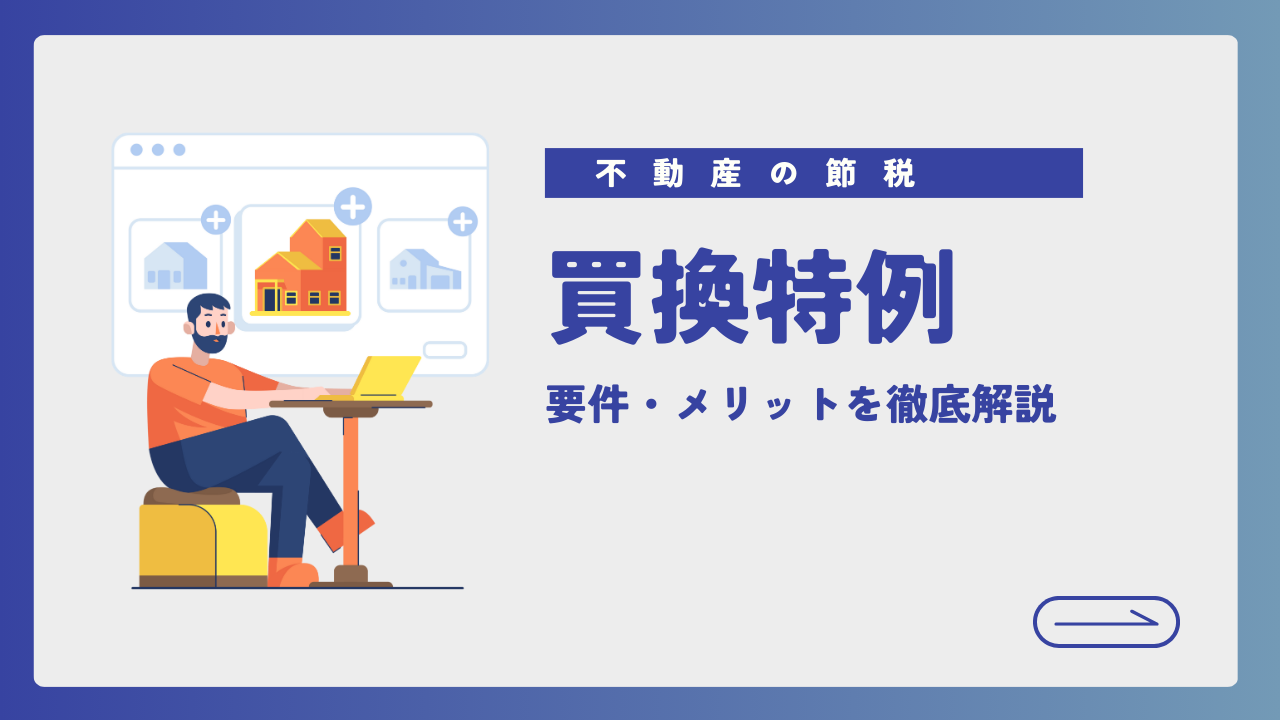 不動産の節税

買換特例

要件・メリットを徹底解説